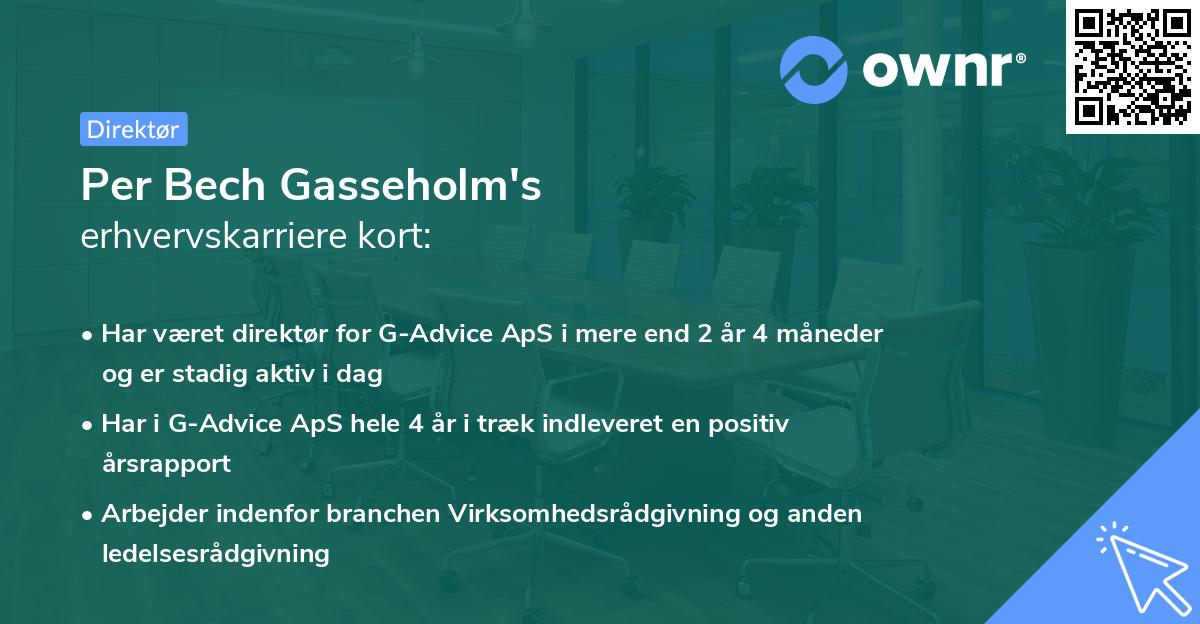 ownr®

Direktør

Per Bech Gasseholm's
erhvervskarriere kort:

• Har været direktør for G-Advice ApS i mere end 2 år 4 måneder og er stadig aktiv i dag
• Har i G-Advice ApS hele 4 år i træk indleveret en positiv årsrapport
• Arbejder indenfor branchen Virksomhedsrådgivning og anden ledelsesrådgivning